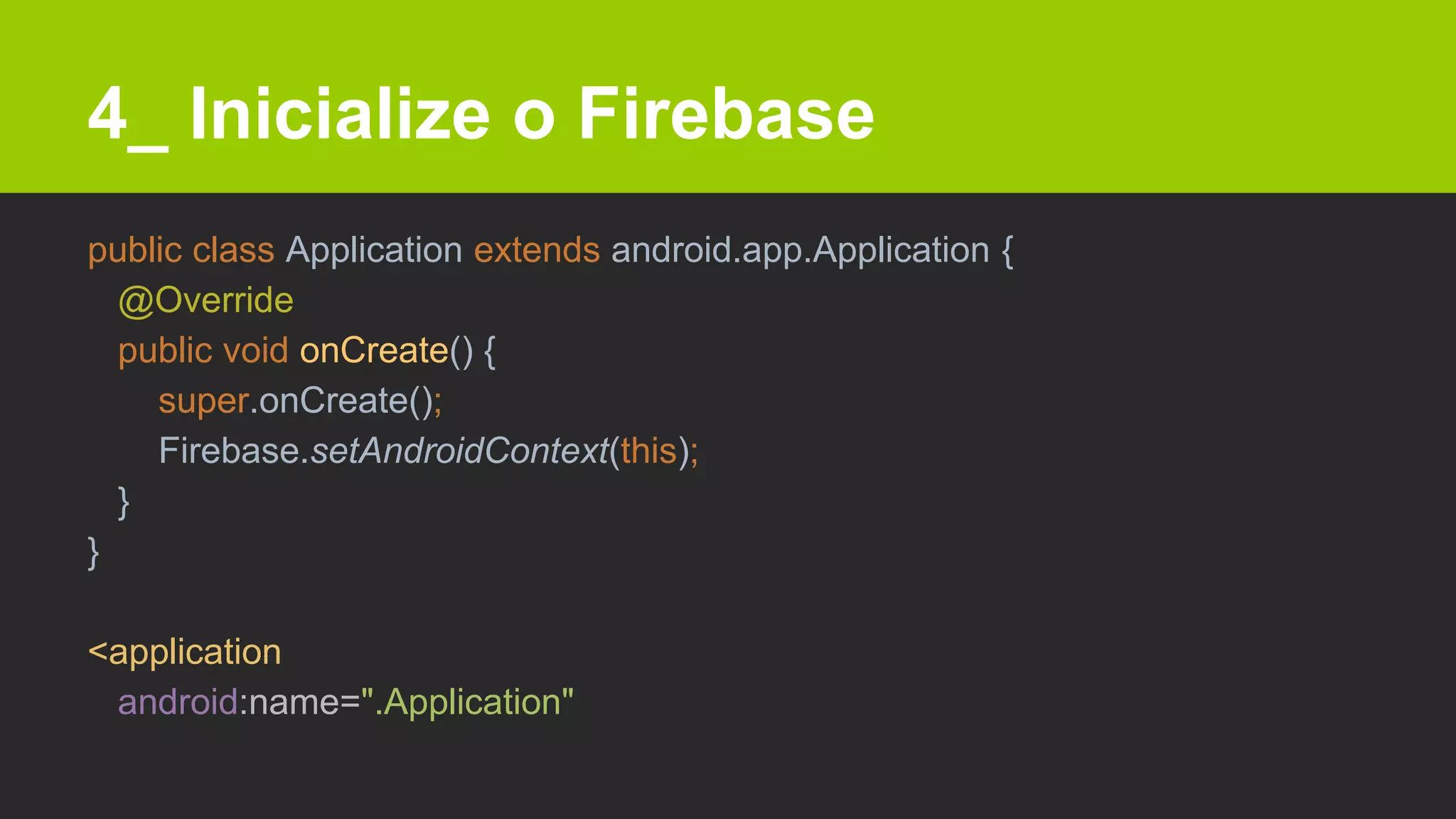 4_ Inicialize o Firebase

public class Application extends android.app.Application {
  @Override
  public void onCreate() {
    super.onCreate();
    Firebase.setAndroidContext(this);
  }
}

<application
  android:name=".Application"